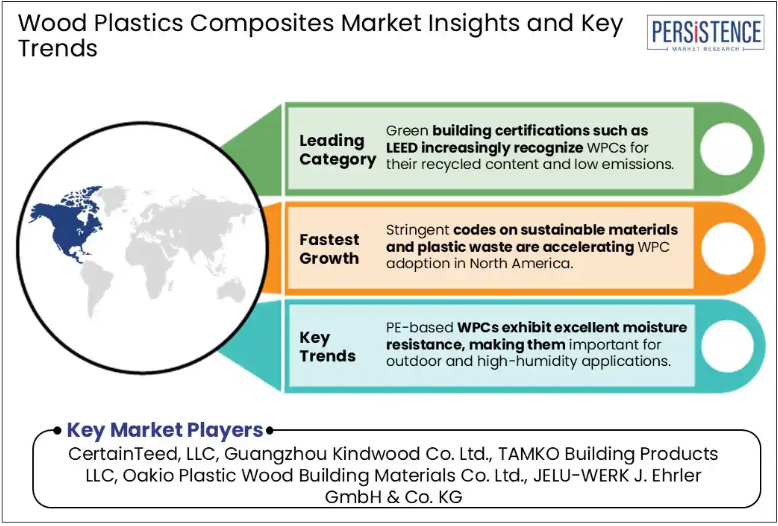 Wood Plastics Composites Market Insights and Key Trends

PERSISTENCE
MARKET RESEARCH

Leading Category

Green building certifications such as LEED increasingly recognize WPCs for their recycled content and low emissions.

Fastest Growth

Stringent codes on sustainable materials and plastic waste are accelerating WPC adoption in North America.

Key Trends

PE-based WPCs exhibit excellent moisture resistance, making them important for outdoor and high-humidity applications.

Key Market Players

CertainTeed, LLC, Guangzhou Kindwood Co. Ltd., TAMKO Building Products LLC, Oakio Plastic Wood Building Materials Co. Ltd., JELU-WERK J. Ehrler GmbH & Co. KG